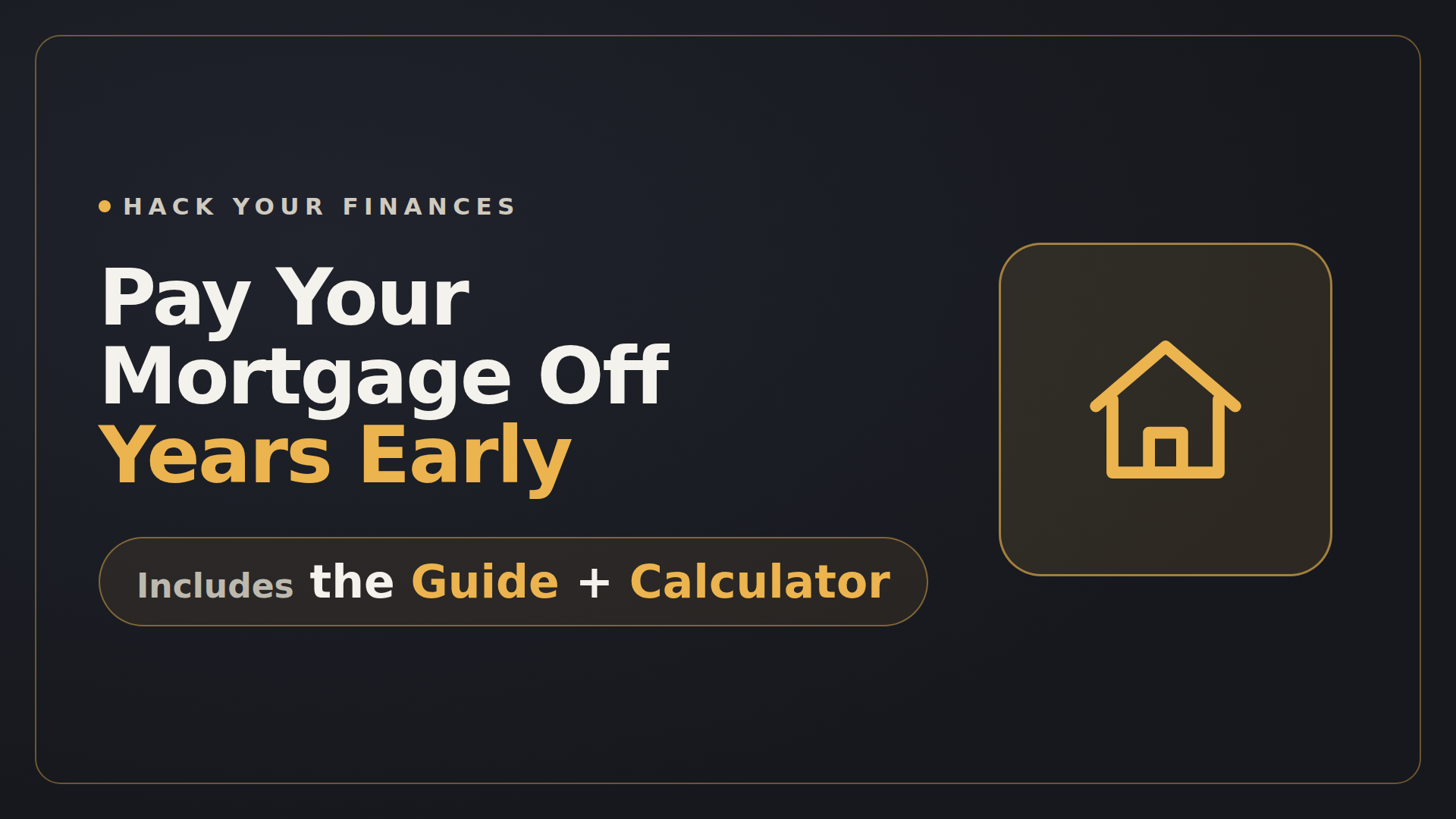 HACK YOUR FINANCES

Pay Your Mortgage Off Years Early

Includes the Guide + Calculator